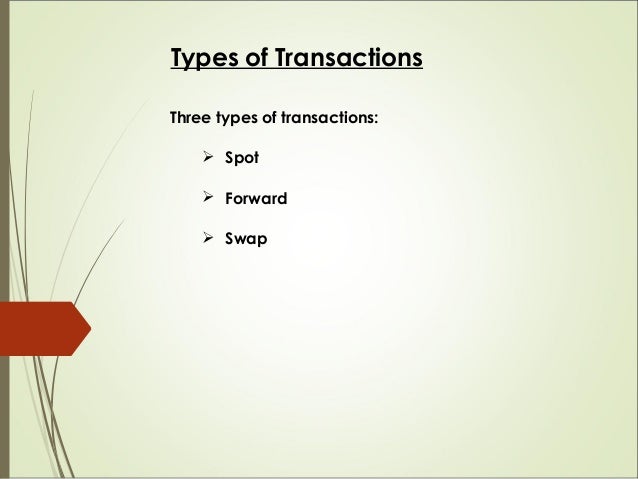 Types of Transactions

Three types of transactions:

➢ Spot

➢ Forward

➢ Swap